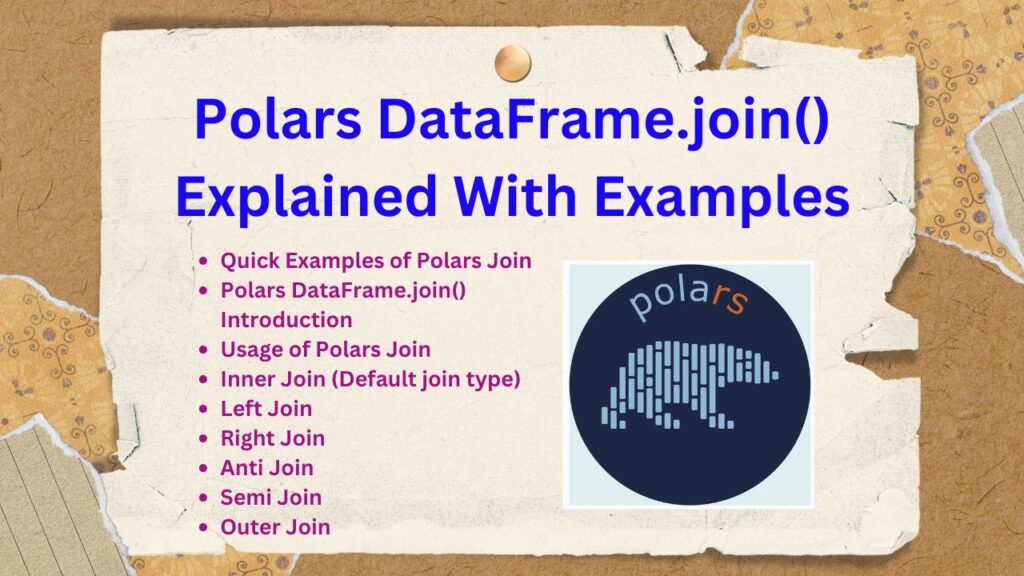 Polars DataFrame.join() Explained With Examples

- Quick Examples of Polars Join
- Polars DataFrame.join() Introduction
- Usage of Polars Join
- Inner Join (Default join type)
- Left Join
- Right Join
- Anti Join
- Semi Join
- Outer Join

polars